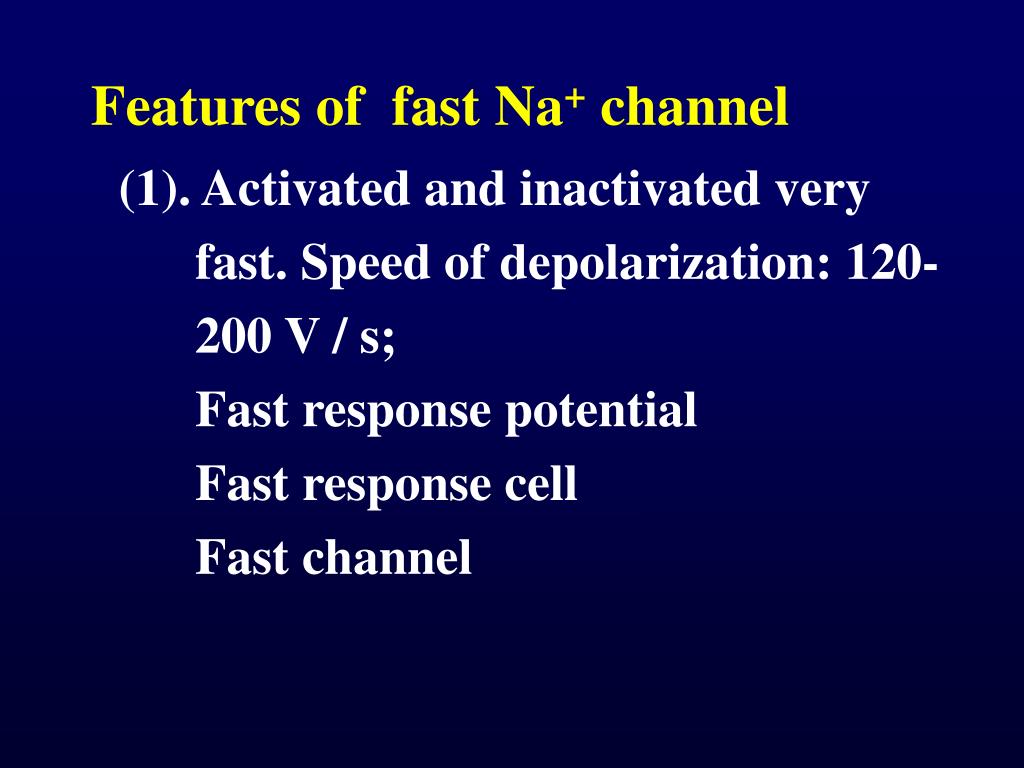 Features of fast $Na^+$ channel

(1). Activated and inactivated very fast. Speed of depolarization: 120-200 V / s;

Fast response potential

Fast response cell

Fast channel